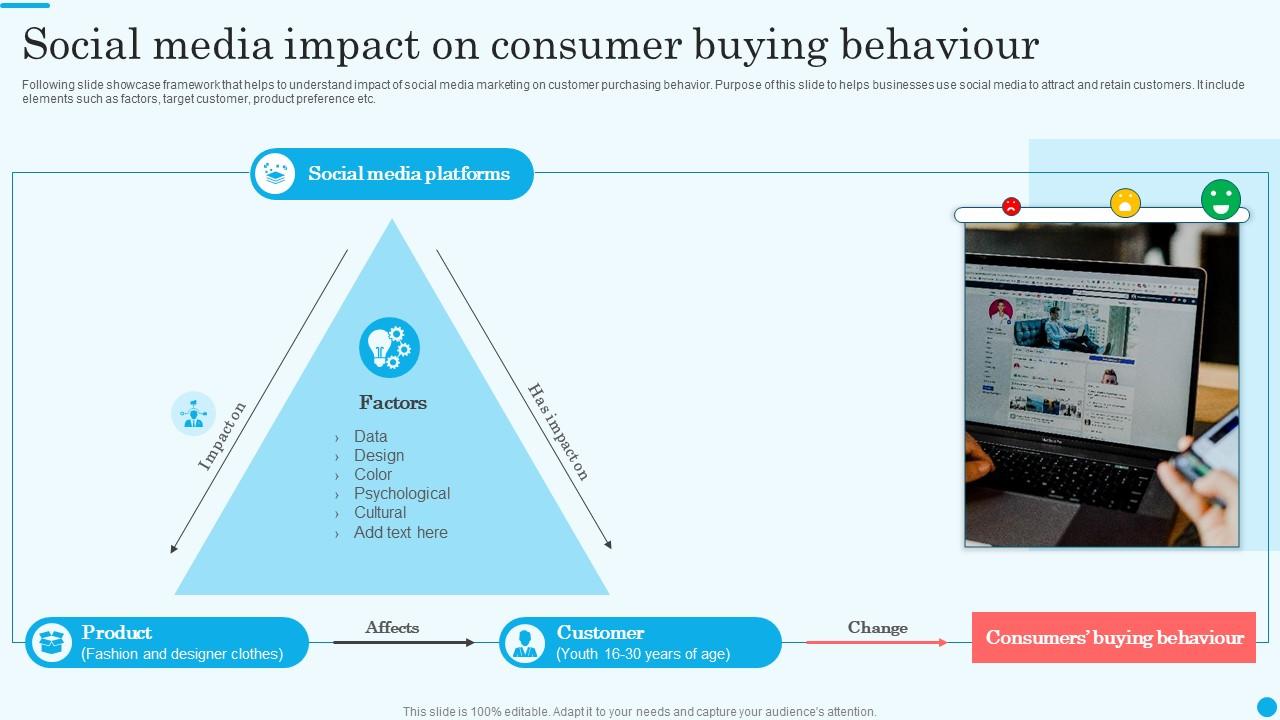 Social media impact on consumer buying behaviour

Following slide showcase framework that helps to understand impact of social media marketing on customer purchasing behavior. Purpose of this slide to helps businesses use social media to attract and retain customers. It include elements such as factors, target customer, product preference etc.

Social media platforms

Impact on

Has impact on

Factors

› Data
› Design
› Color
› Psychological
› Cultural
› Add text here

Product
(Fashion and designer clothes)

Affects

Customer
(Youth 16-30 years of age)

Change

Consumers' buying behaviour

This slide is 100% editable. Adapt it to your needs and capture your audience's attention.